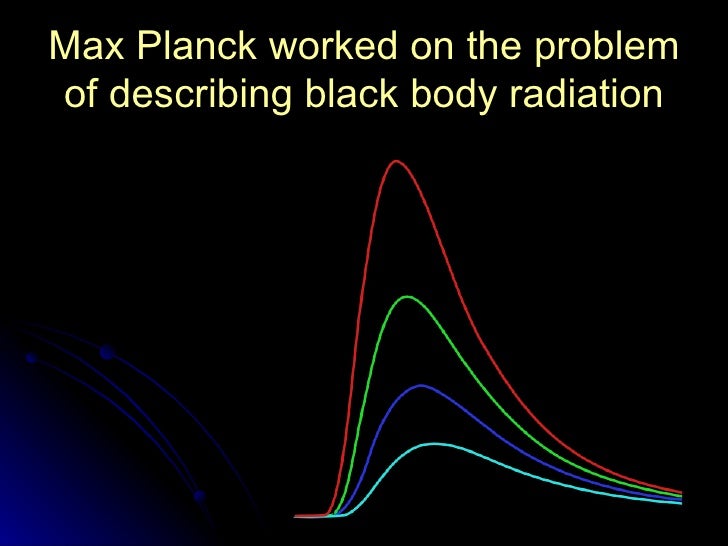 Max Planck worked on the problem of describing black body radiation